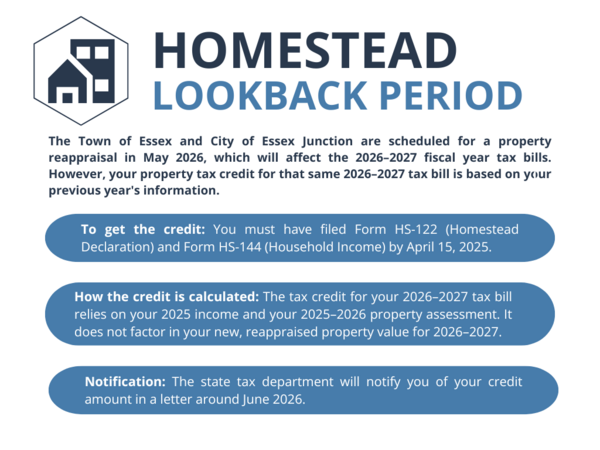 HOMESTEAD
LOOKBACK PERIOD

The Town of Essex and City of Essex Junction are scheduled for a property reappraisal in May 2026, which will affect the 2026–2027 fiscal year tax bills. However, your property tax credit for that same 2026–2027 tax bill is based on your previous year's information.

To get the credit: You must have filed Form HS-122 (Homestead Declaration) and Form HS-144 (Household Income) by April 15, 2025.

How the credit is calculated: The tax credit for your 2026–2027 tax bill relies on your 2025 income and your 2025–2026 property assessment. It does not factor in your new, reappraised property value for 2026–2027.

Notification: The state tax department will notify you of your credit amount in a letter around June 2026.